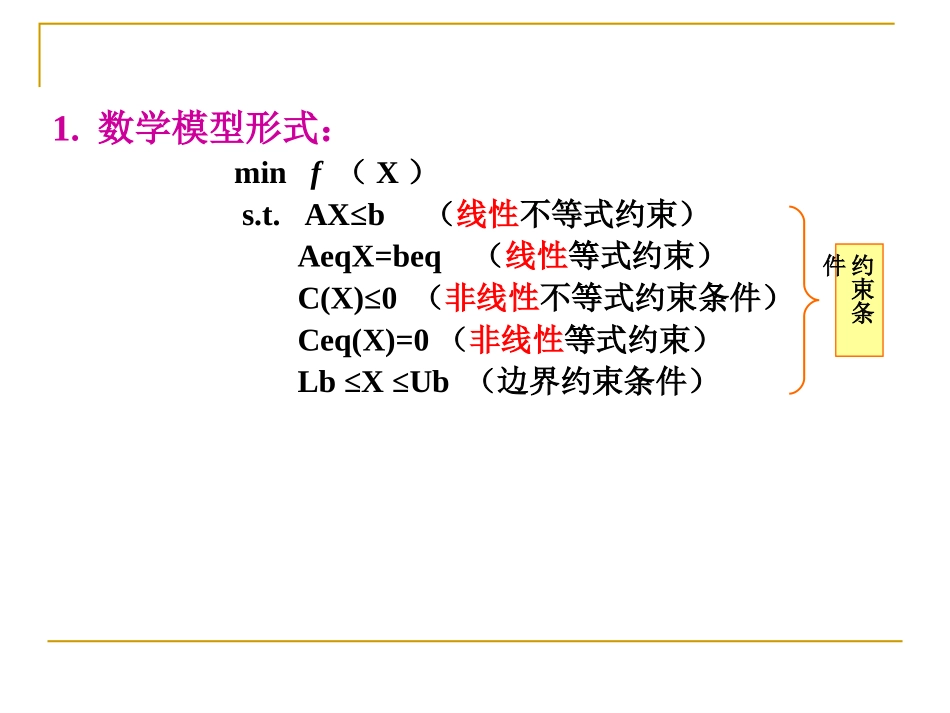 1. 数学模型形式：

min $f$ （ X ）

s.t. AX≤b （线性不等式约束）

AeqX=beq （线性等式约束）

C(X)≤0 （非线性不等式约束条件）

Ceq(X)=0 （非线性等式约束）

Lb ≤X ≤Ub （边界约束条件）

约束条件